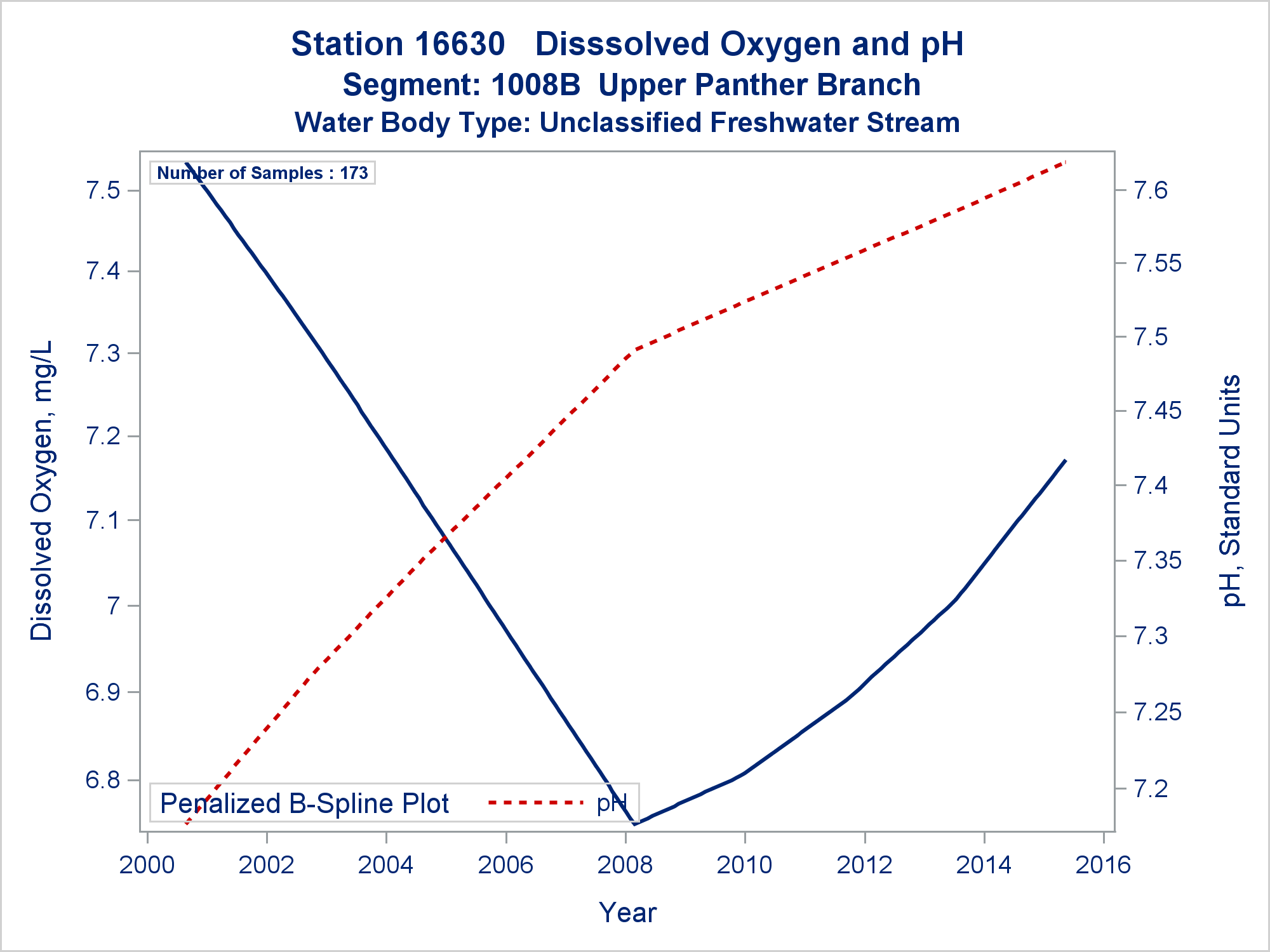 Station 16630 Disssolved Oxygen and pH
Segment: 1008B Upper Panther Branch
Water Body Type: Unclassified Freshwater Stream

Number of Samples : 173

Dissolved Oxygen, mg/L

7.5
7.4
7.3
7.2
7.1
7
6.9
6.8

pH, Standard Units

7.6
7.55
7.5
7.45
7.4
7.35
7.3
7.25
7.2

Penalized B-Spline Plot pH

2000 2002 2004 2006 2008 2010 2012 2014 2016

Year